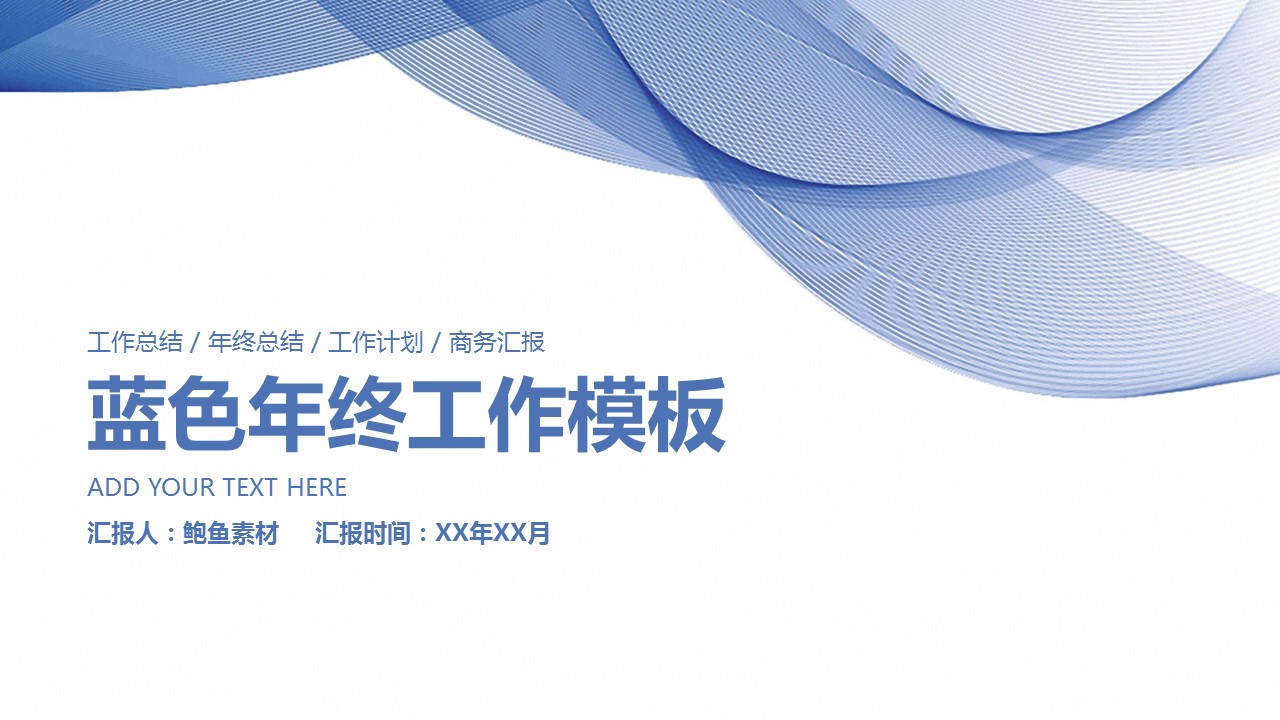 工作总结 / 年终总结 / 工作计划 / 商务汇报

蓝色年终工作模板

ADD YOUR TEXT HERE

汇报人：鲍鱼素材　汇报时间：XX年XX月